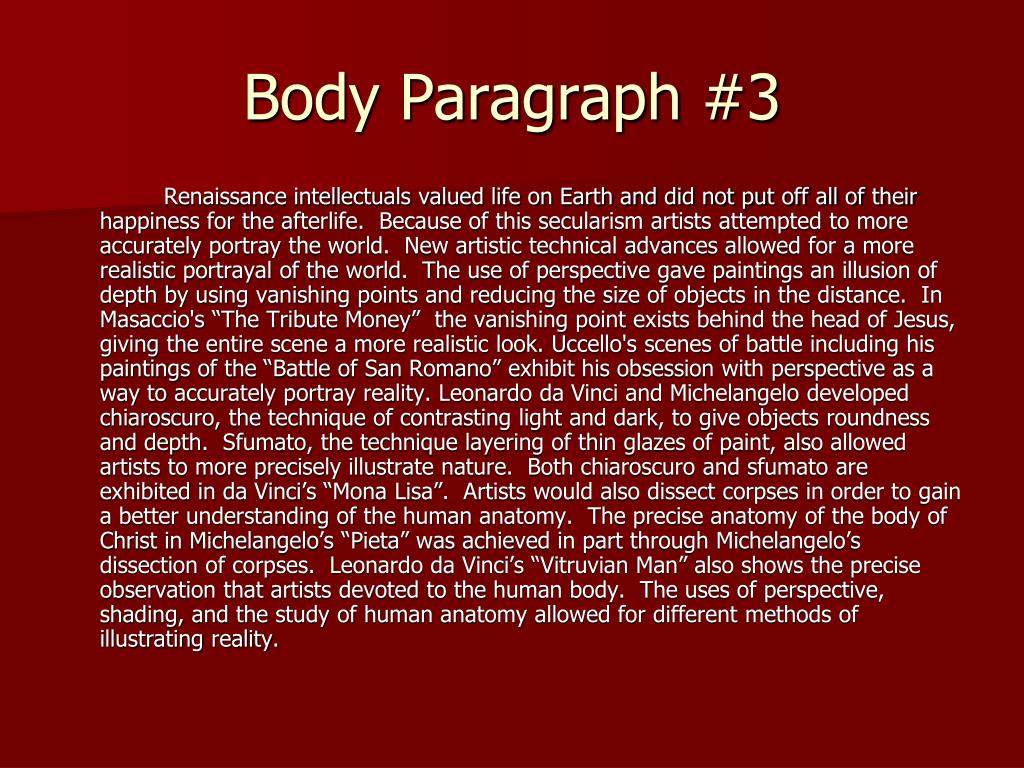 Body Paragraph #3

Renaissance intellectuals valued life on Earth and did not put off all of their happiness for the afterlife. Because of this secularism artists attempted to more accurately portray the world. New artistic technical advances allowed for a more realistic portrayal of the world. The use of perspective gave paintings an illusion of depth by using vanishing points and reducing the size of objects in the distance. In Masaccio's “The Tribute Money” the vanishing point exists behind the head of Jesus, giving the entire scene a more realistic look. Uccello's scenes of battle including his paintings of the “Battle of San Romano” exhibit his obsession with perspective as a way to accurately portray reality. Leonardo da Vinci and Michelangelo developed chiaroscuro, the technique of contrasting light and dark, to give objects roundness and depth. Sfumato, the technique layering of thin glazes of paint, also allowed artists to more precisely illustrate nature. Both chiaroscuro and sfumato are exhibited in da Vinci’s “Mona Lisa”. Artists would also dissect corpses in order to gain a better understanding of the human anatomy. The precise anatomy of the body of Christ in Michelangelo’s “Pieta” was achieved in part through Michelangelo’s dissection of corpses. Leonardo da Vinci’s “Vitruvian Man” also shows the precise observation that artists devoted to the human body. The uses of perspective, shading, and the study of human anatomy allowed for different methods of illustrating reality.